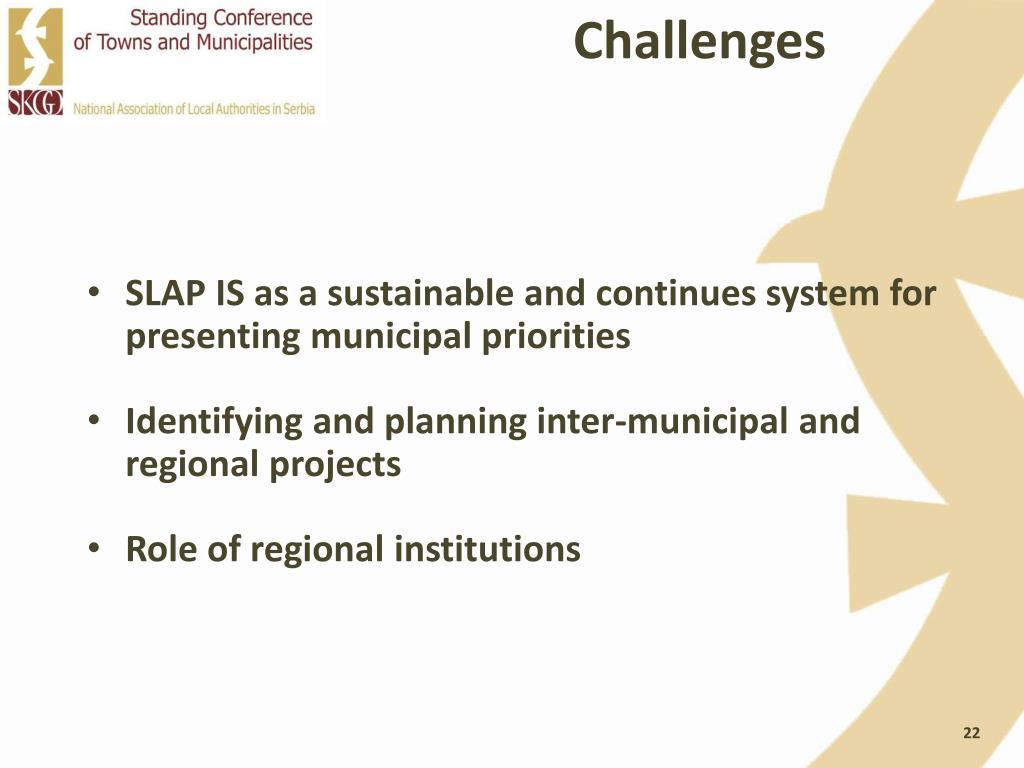 Standing Conference of Towns and Municipalities

SKGO National Association of Local Authorities in Serbia

Challenges

• SLAP IS as a sustainable and continues system for presenting municipal priorities

• Identifying and planning inter-municipal and regional projects

• Role of regional institutions

22